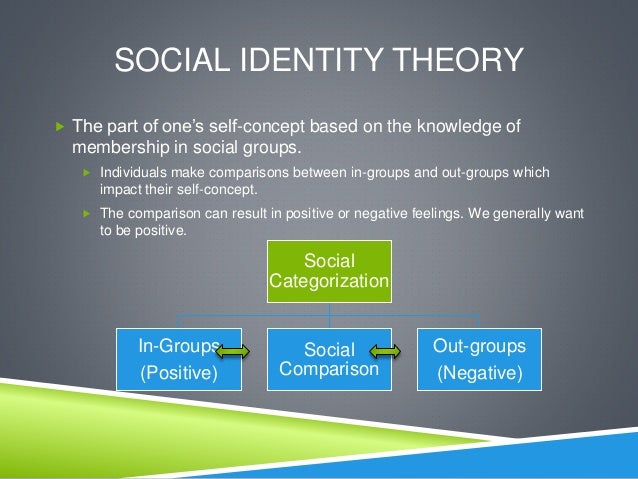 SOCIAL IDENTITY THEORY

The part of one's self-concept based on the knowledge of membership in social groups.

Individuals make comparisons between in-groups and out-groups which impact their self-concept.

The comparison can result in positive or negative feelings. We generally want to be positive.

Social Categorization

In-Groups (Positive)

Social Comparison

Out-groups (Negative)